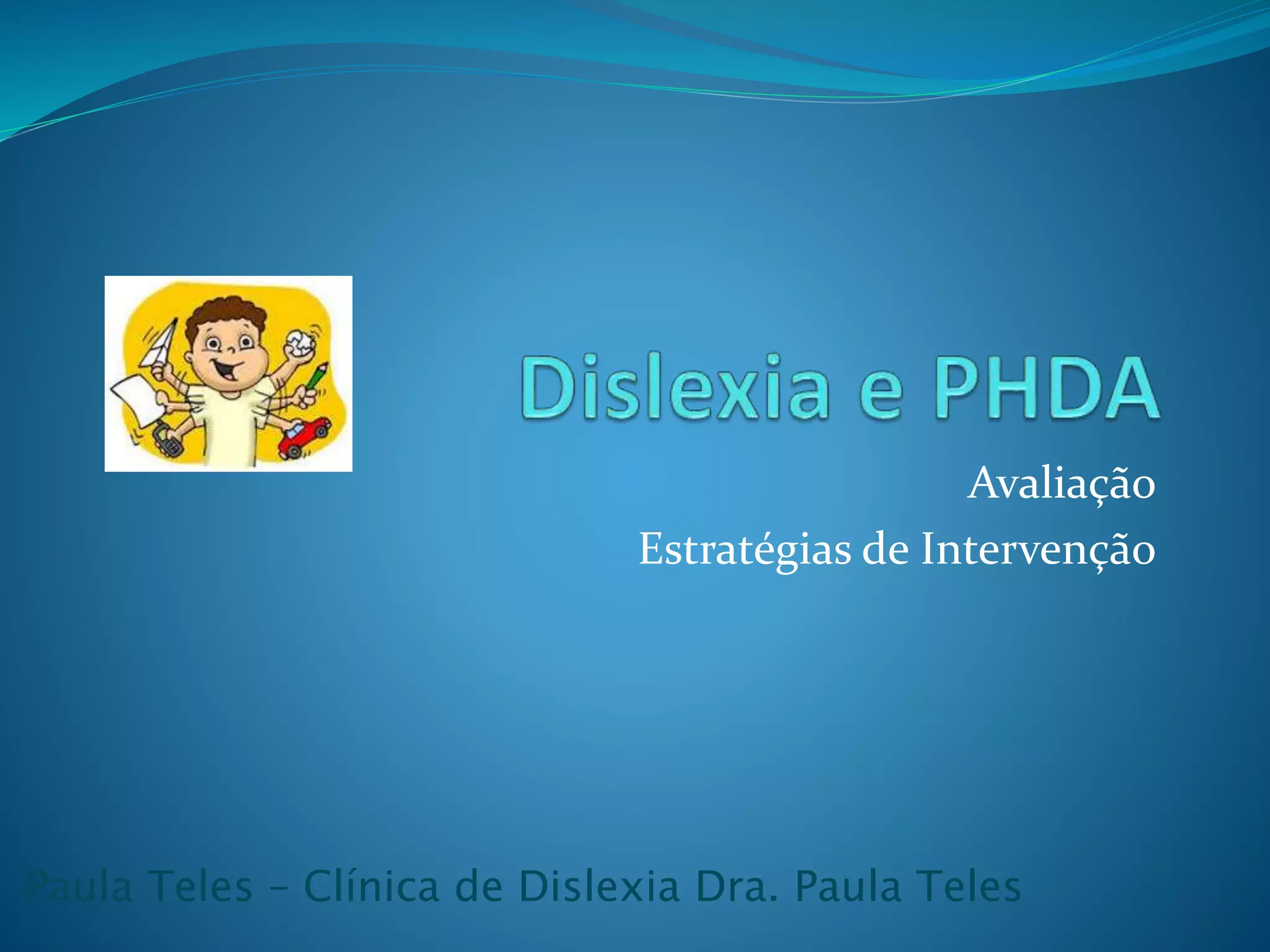 Dislexia e PHDA

Avaliação

Estratégias de Intervenção

Paula Teles – Clínica de Dislexia Dra. Paula Teles